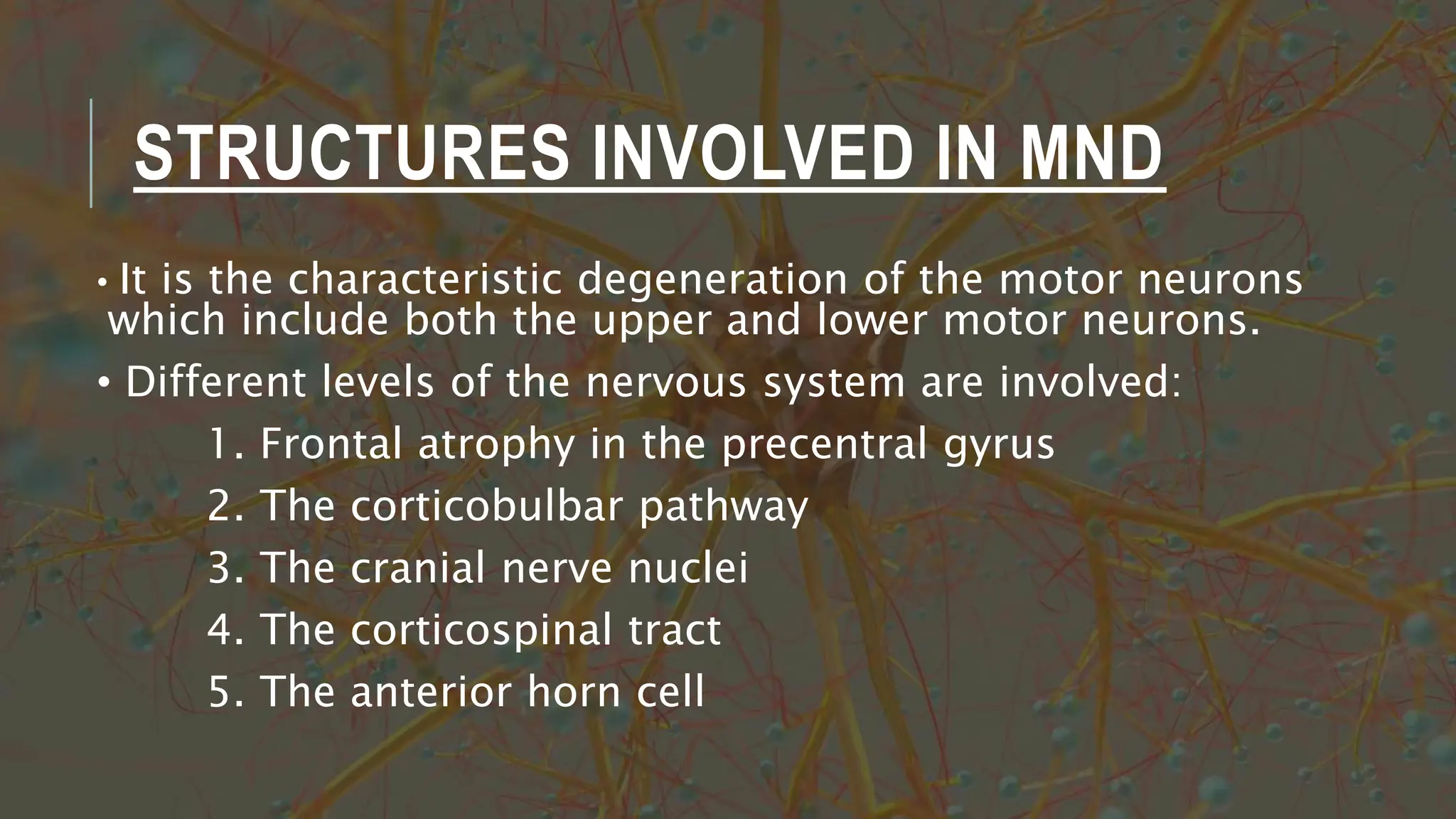 STRUCTURES INVOLVED IN MND

• It is the characteristic degeneration of the motor neurons which include both the upper and lower motor neurons.

• Different levels of the nervous system are involved:

1. Frontal atrophy in the precentral gyrus
2. The corticobulbar pathway
3. The cranial nerve nuclei
4. The corticospinal tract
5. The anterior horn cell